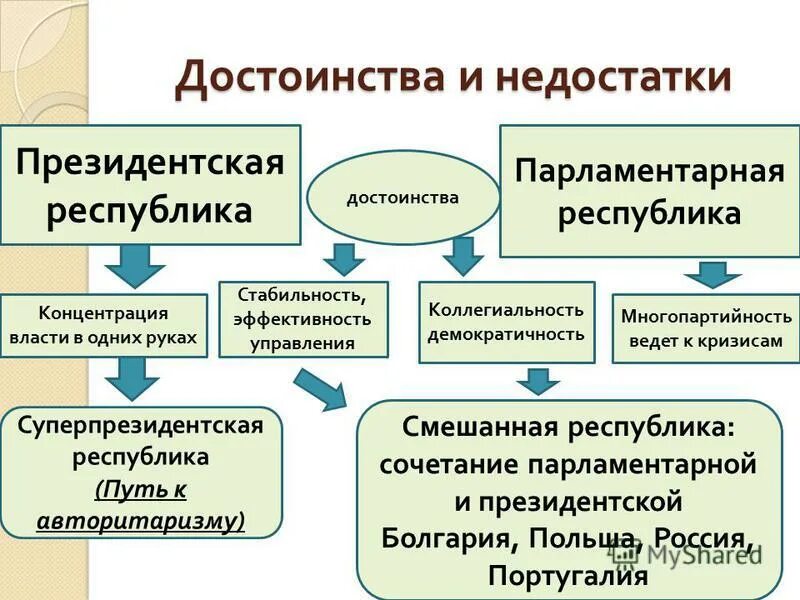 Достоинства и недостатки

Президентская республика

достоинства

Парламентарная республика

Концентрация власти в одних руках

Стабильность, эффективность управления

Коллегиальность демократичность

Многопартийность ведет к кризисам

Суперпрезидентская республика (Путь к авторитаризму)

Смешанная республика: сочетание парламентарной и президентской Болгария, Польша, Россия, Португалия

MyShared